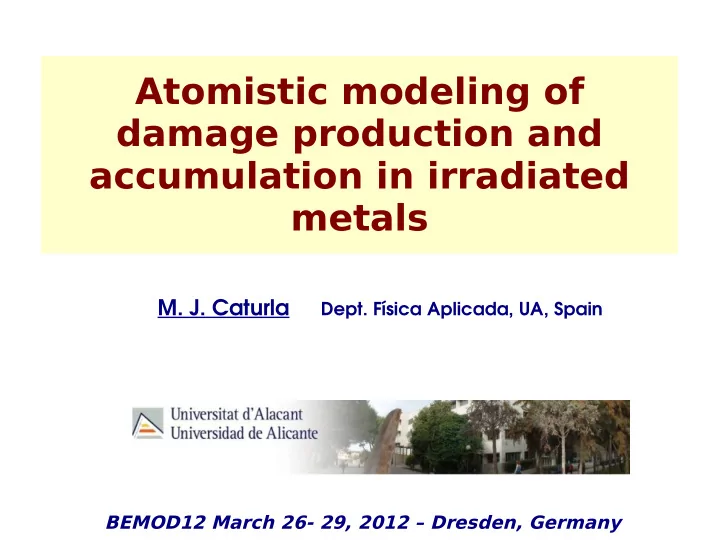 Atomistic modeling of damage production and accumulation in irradiated metals

M. J. Caturla Dept. Física Aplicada, UA, Spain

Universitat d'Alacant
Universidad de Alicante

BEMOD12 March 26- 29, 2012 – Dresden, Germany